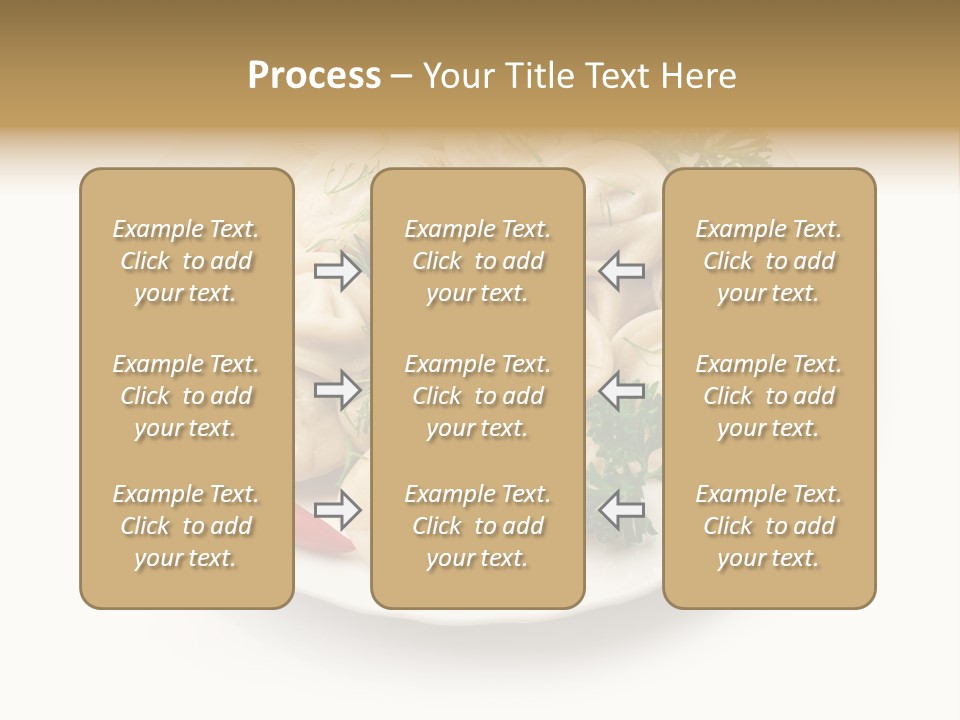 Process – Your Title Text Here

Example Text. Click to add your text.

Example Text. Click to add your text.

Example Text. Click to add your text.

Example Text. Click to add your text.

Example Text. Click to add your text.

Example Text. Click to add your text.

Example Text. Click to add your text.

Example Text. Click to add your text.

Example Text. Click to add your text.